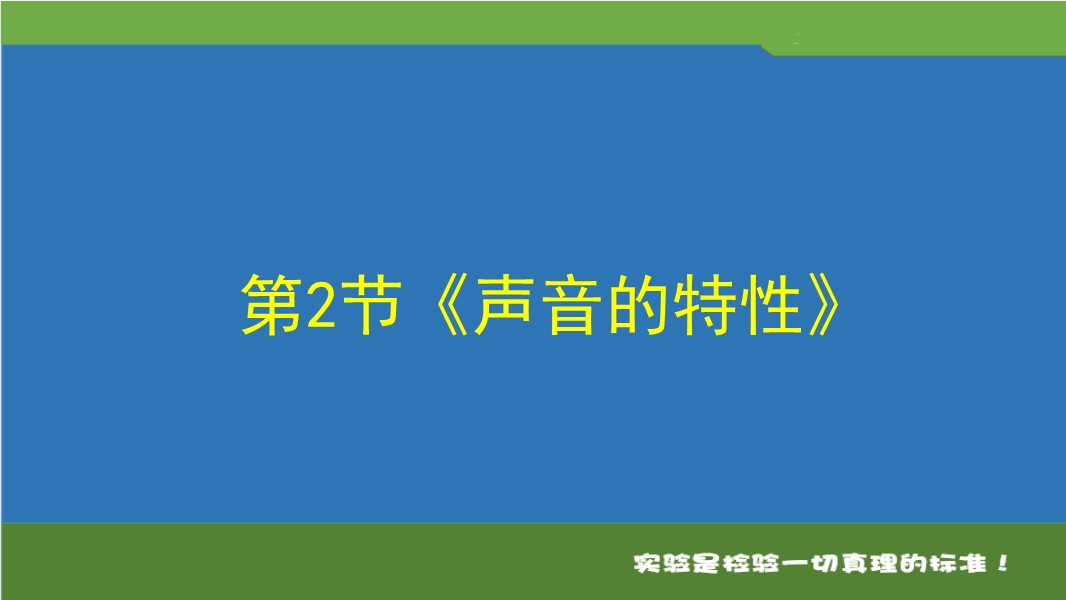 第2节《声音的特性》

实验是检验一切真理的标准！